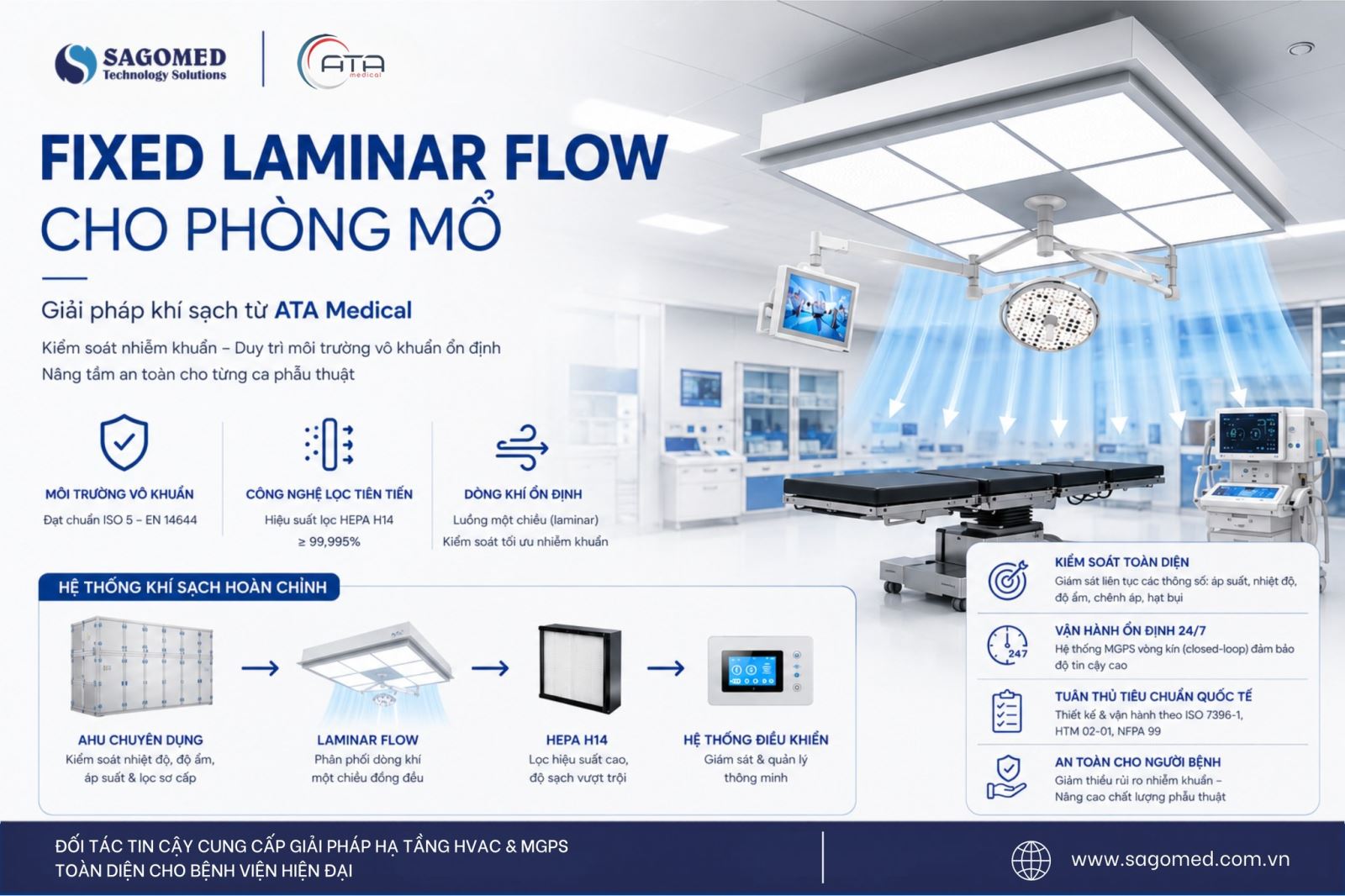 SAGOMED
Technology Solutions

ATA
medical

FIXED LAMINAR FLOW
CHO PHÒNG MỔ

Giải pháp khí sạch từ ATA Medical

Kiểm soát nhiễm khuẩn – Duy trì môi trường vô khuẩn ổn định
Nâng tầm an toàn cho từng ca phẫu thuật

MÔI TRƯỜNG VÔ KHUẨN
Đạt chuẩn ISO 5 – EN 14644

CÔNG NGHỆ LỌC TIÊN TIẾN
Hiệu suất lọc HEPA H14
≥ 99,995%

DÒNG KHÍ ỔN ĐỊNH
Luồng một chiều (laminar)
Kiểm soát tối ưu nhiễm khuẩn

HỆ THỐNG KHÍ SẠCH HOÀN CHỈNH

AHU CHUYÊN DỤNG
Kiểm soát nhiệt độ, độ ẩm, áp suất & lọc sơ cấp

LAMINAR FLOW
Phân phối dòng khí một chiều đồng đều

HEPA H14
Lọc hiệu suất cao, độ sạch vượt trội

HỆ THỐNG ĐIỀU KHIỂN
Giám sát & quản lý thông minh

KIỂM SOÁT TOÀN DIỆN
Giám sát liên tục các thông số: áp suất, nhiệt độ, độ ẩm, chênh áp, hạt bụi

247
VẬN HÀNH ỔN ĐỊNH 24/7
Hệ thống MGPS vòng kín (closed-loop) đảm bảo độ tin cậy cao

TUÂN THỦ TIÊU CHUẨN QUỐC TẾ
Thiết kế & vận hành theo ISO 7396-1, HTM 02-01, NFPA 99

AN TOÀN CHO NGƯỜI BỆNH
Giảm thiểu rủi ro nhiễm khuẩn – Nâng cao chất lượng phẫu thuật

ĐỐI TÁC TIN CẬY CUNG CẤP GIẢI PHÁP HẠ TẦNG HVAC & MGPS
TOÀN DIỆN CHO BỆNH VIỆN HIỆN ĐẠI

www.sagomed.com.vn